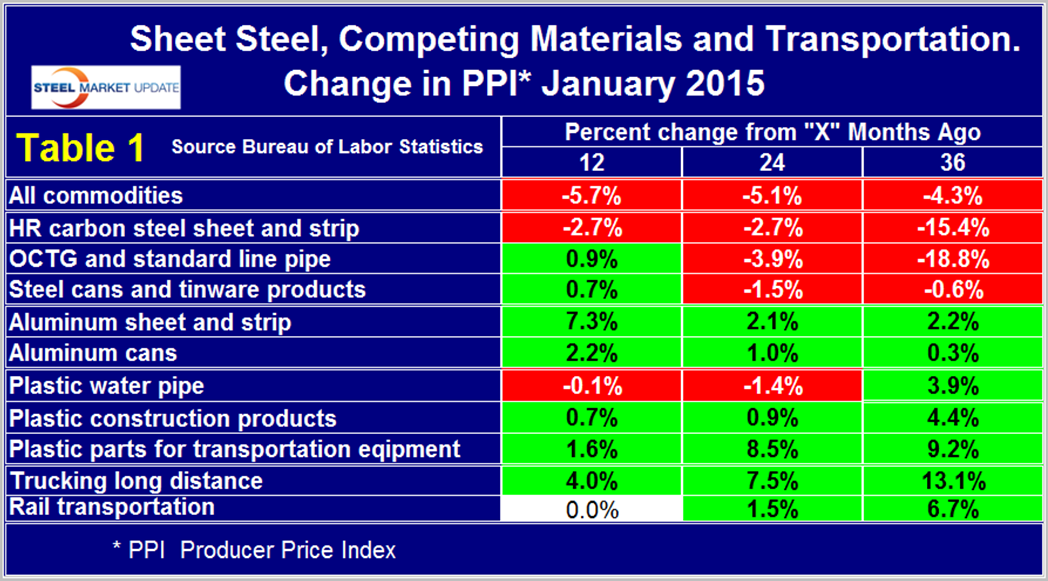 Sheet Steel, Competing Materials and Transportation. Change in PPI* January 2015

STEEL MARKET UPDATE

| Table 1 Source Bureau of Labor Statistics | Percent change from "X" Months Ago | | |
|---|---|---|---|
| | 12 | 24 | 36 |
| All commodities | -5.7% | -5.1% | -4.3% |
| HR carbon steel sheet and strip | -2.7% | -2.7% | -15.4% |
| OCTG and standard line pipe | 0.9% | -3.9% | -18.8% |
| Steel cans and tinware products | 0.7% | -1.5% | -0.6% |
| Aluminum sheet and strip | 7.3% | 2.1% | 2.2% |
| Aluminum cans | 2.2% | 1.0% | 0.3% |
| Plastic water pipe | -0.1% | -1.4% | 3.9% |
| Plastic construction products | 0.7% | 0.9% | 4.4% |
| Plastic parts for transportation eqipment | 1.6% | 8.5% | 9.2% |
| Trucking long distance | 4.0% | 7.5% | 13.1% |
| Rail transportation | 0.0% | 1.5% | 6.7% |

* PPI Producer Price Index